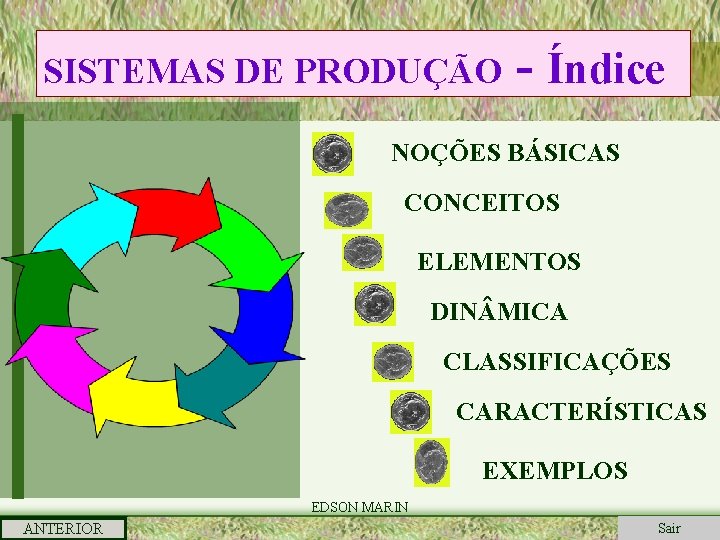 SISTEMAS DE PRODUÇÃO - Índice

NOÇÕES BÁSICAS

CONCEITOS

ELEMENTOS

DINÂMICA

CLASSIFICAÇÕES

CARACTERÍSTICAS

EXEMPLOS

EDSON MARIN

ANTERIOR

Sair